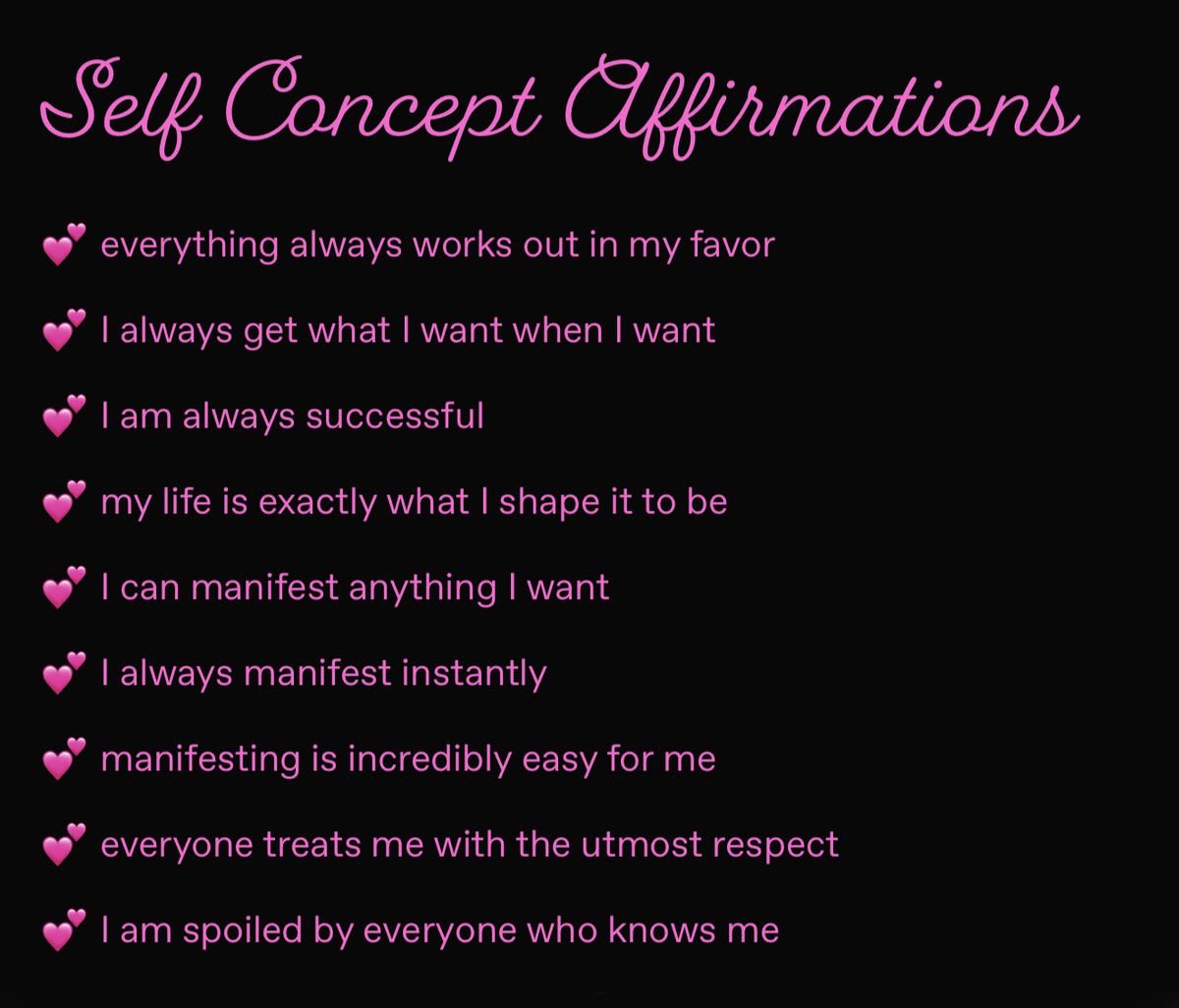 Self Concept Affirmations

💕 everything always works out in my favor

💕 I always get what I want when I want

💕 I am always successful

💕 my life is exactly what I shape it to be

💕 I can manifest anything I want

💕 I always manifest instantly

💕 manifesting is incredibly easy for me

💕 everyone treats me with the utmost respect

💕 I am spoiled by everyone who knows me